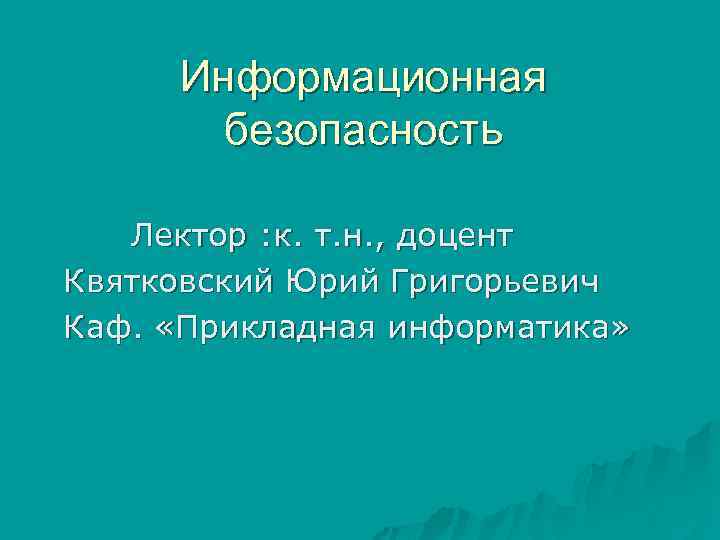 Информационная безопасность

Лектор :к. т.н., доцент
Квятковский Юрий Григорьевич
Каф. «Прикладная информатика»